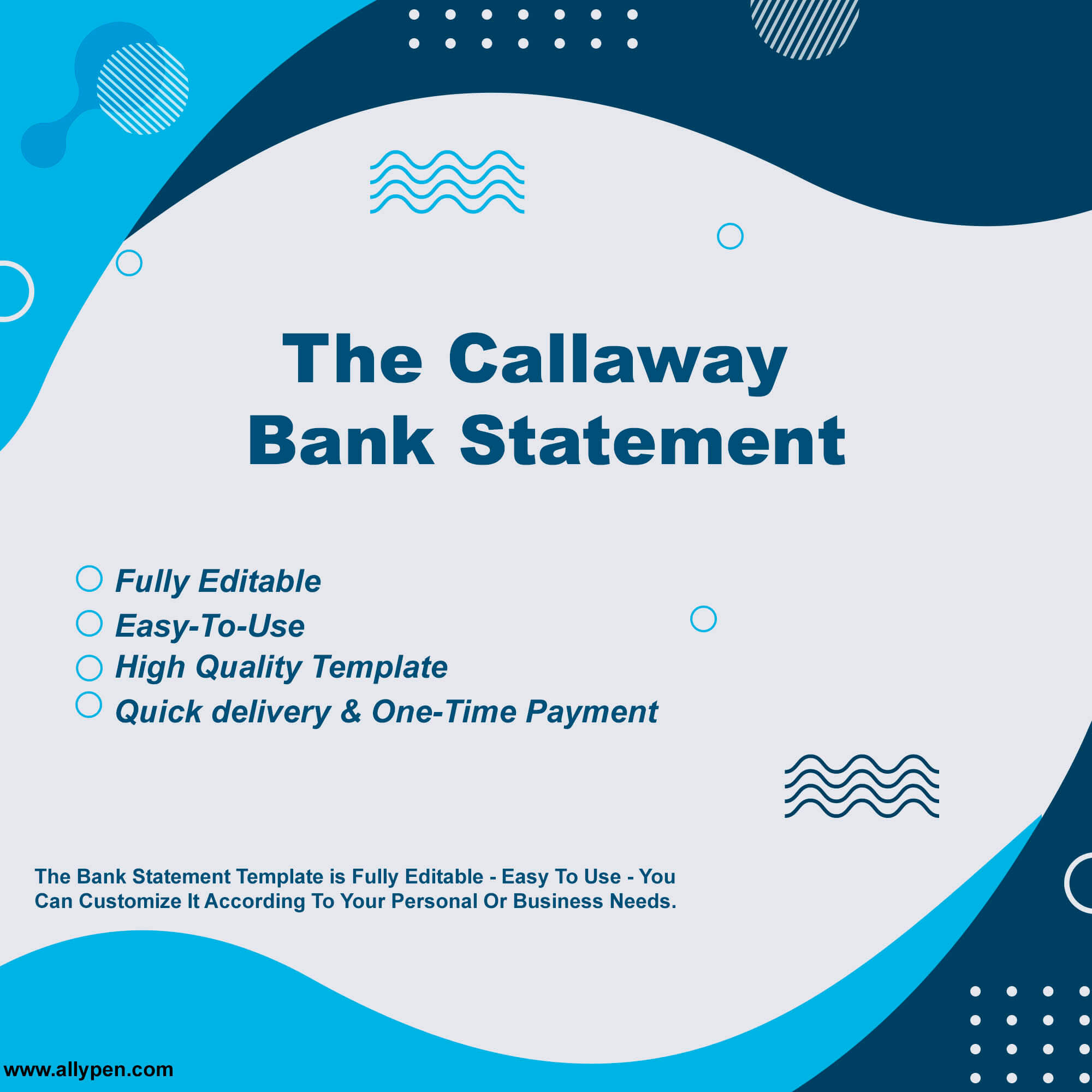 The Callaway
Bank Statement

Fully Editable
Easy-To-Use
High Quality Template
Quick delivery & One-Time Payment

The Bank Statement Template is Fully Editable - Easy To Use - You Can Customize It According To Your Personal Or Business Needs.

www.allypen.com